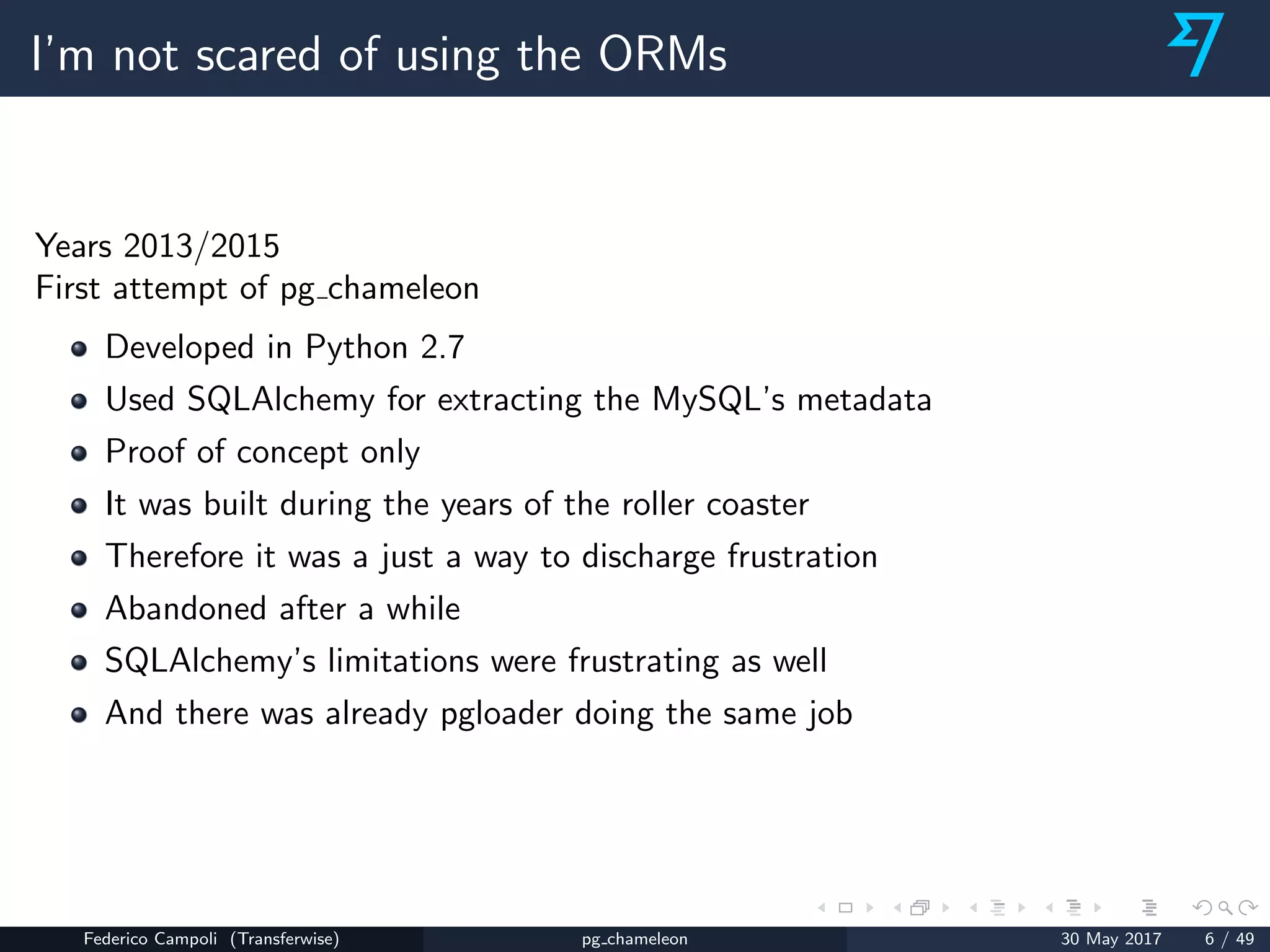 I'm not scared of using the ORMs

Years 2013/2015
First attempt of pg_chameleon

- Developed in Python 2.7
- Used SQLAlchemy for extracting the MySQL's metadata
- Proof of concept only
- It was built during the years of the roller coaster
- Therefore it was a just a way to discharge frustration
- Abandoned after a while
- SQLAlchemy's limitations were frustrating as well
- And there was already pgloader doing the same job

Federico Campoli (Transferwise) pg_chameleon 30 May 2017 6 / 49